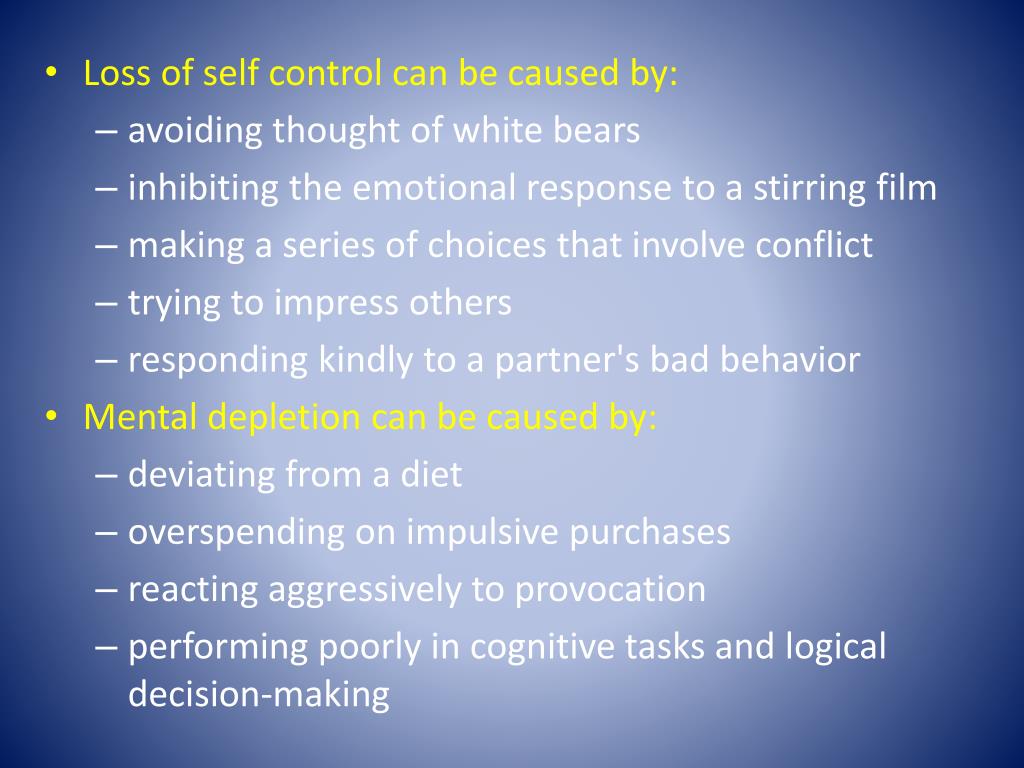 • Loss of self control can be caused by:
– avoiding thought of white bears
– inhibiting the emotional response to a stirring film
– making a series of choices that involve conflict
– trying to impress others
– responding kindly to a partner's bad behavior

• Mental depletion can be caused by:
– deviating from a diet
– overspending on impulsive purchases
– reacting aggressively to provocation
– performing poorly in cognitive tasks and logical decision-making